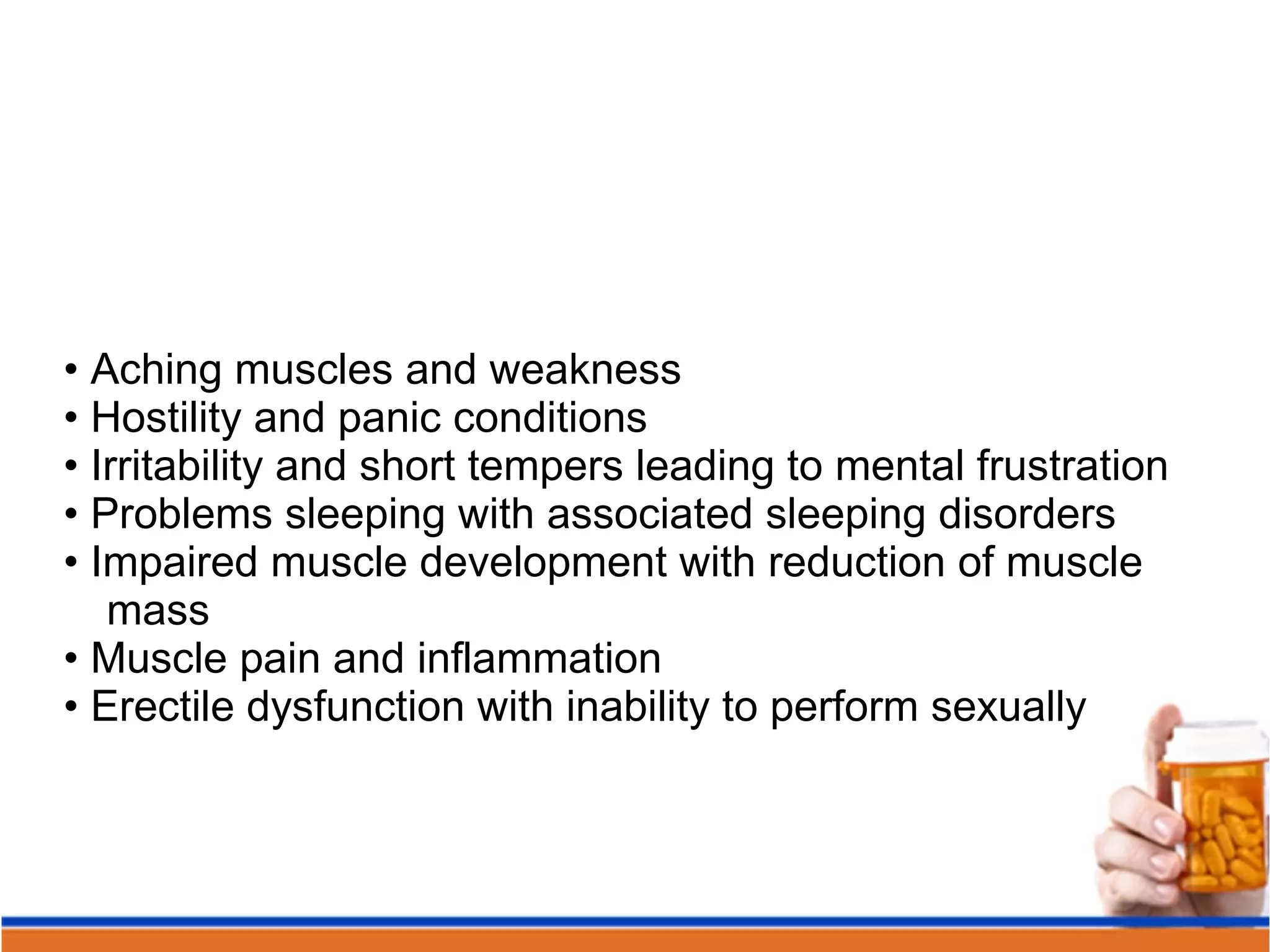 • Aching muscles and weakness
• Hostility and panic conditions
• Irritability and short tempers leading to mental frustration
• Problems sleeping with associated sleeping disorders
• Impaired muscle development with reduction of muscle mass
• Muscle pain and inflammation
• Erectile dysfunction with inability to perform sexually